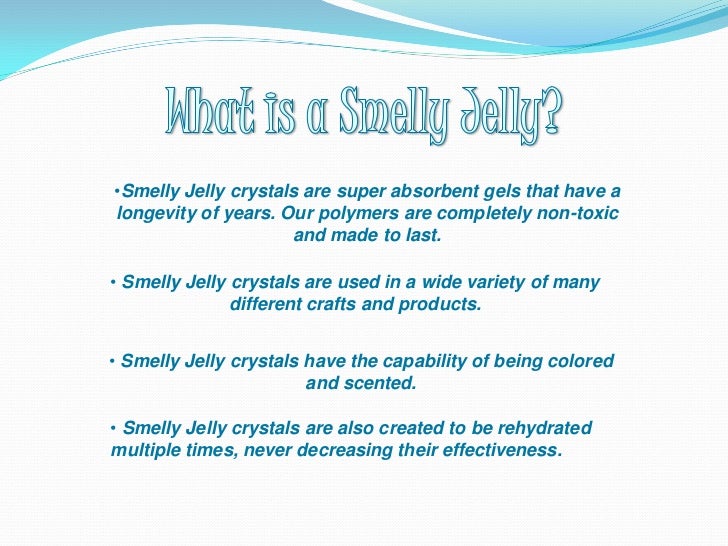 What is a Smelly Jelly?

•Smelly Jelly crystals are super absorbent gels that have a longevity of years. Our polymers are completely non-toxic and made to last.

• Smelly Jelly crystals are used in a wide variety of many different crafts and products.

• Smelly Jelly crystals have the capability of being colored and scented.

• Smelly Jelly crystals are also created to be rehydrated multiple times, never decreasing their effectiveness.